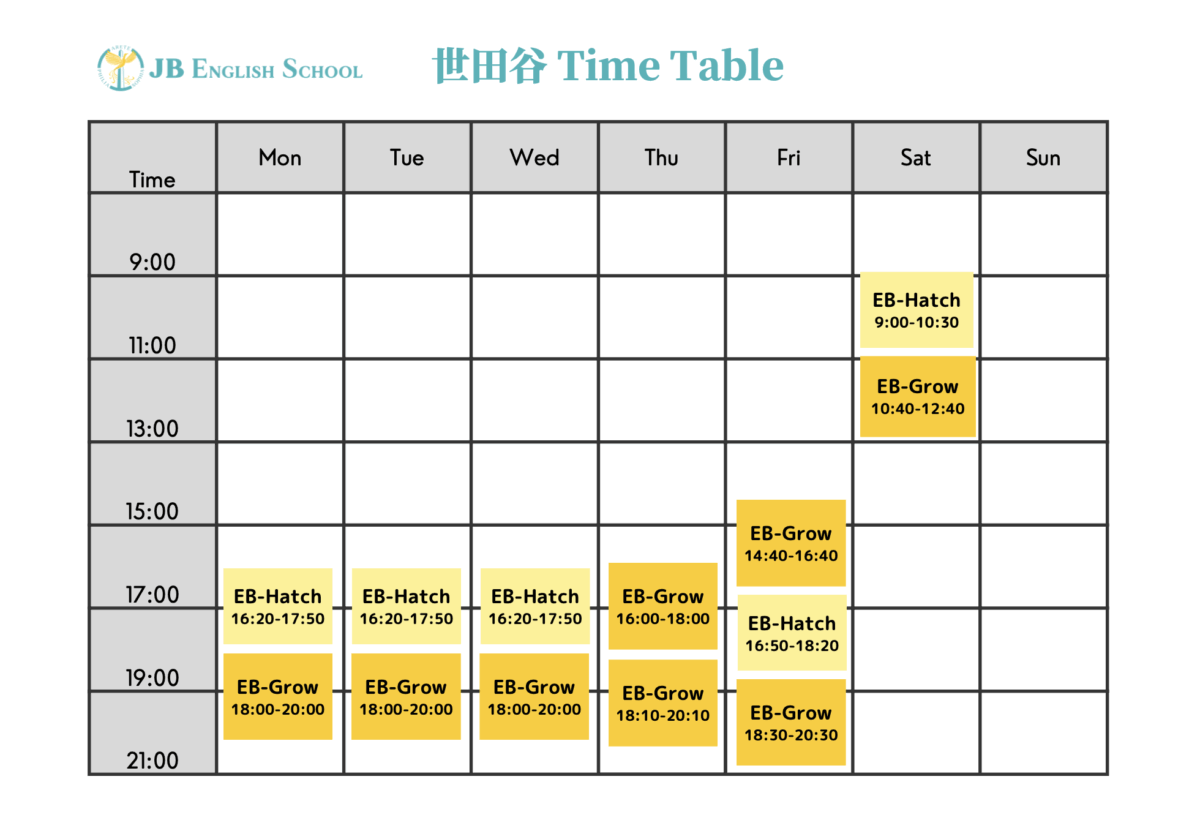 JB ENGLISH SCHOOL

世田谷 Time Table

| Time | Mon | Tue | Wed | Thu | Fri | Sat | Sun |
|---|---|---|---|---|---|---|---|
| 9:00 | | | | | | | |
| 11:00 | | | | | | EB-Hatch 9:00-10:30 | |
| 13:00 | | | | | | EB-Grow 10:40-12:40 | |
| 15:00 | | | | | | | |
| 17:00 | EB-Hatch 16:20-17:50 | EB-Hatch 16:20-17:50 | EB-Hatch 16:20-17:50 | EB-Grow 16:00-18:00 | EB-Grow 14:40-16:40 | | |
| 19:00 | EB-Grow 18:00-20:00 | EB-Grow 18:00-20:00 | EB-Grow 18:00-20:00 | EB-Grow 18:10-20:10 | EB-Hatch 16:50-18:20 | | |
| 21:00 | | | | | EB-Grow 18:30-20:30 | | |